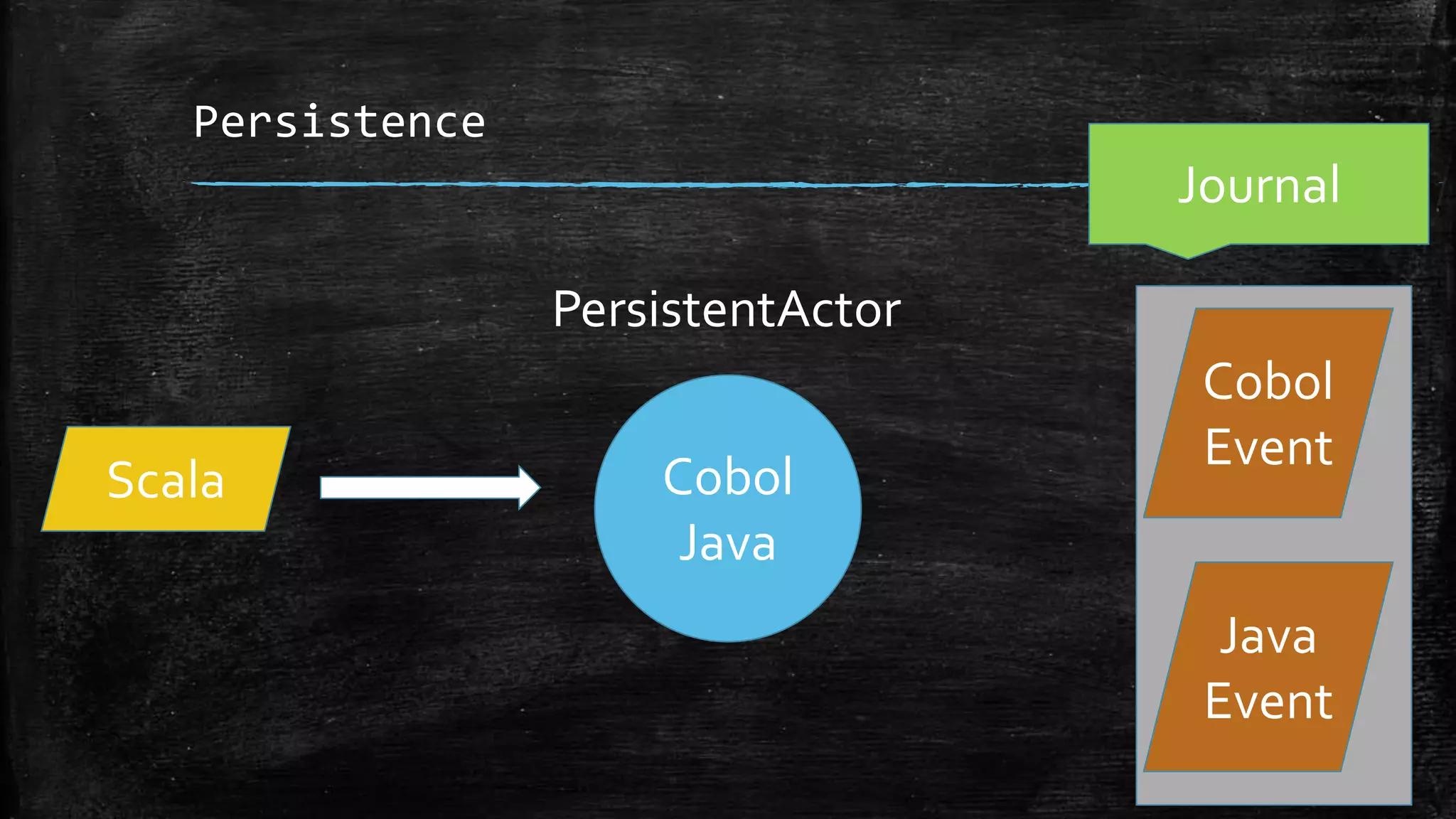 Persistence

Journal

PersistentActor

Scala

Cobol
Java

Cobol
Event

Java
Event